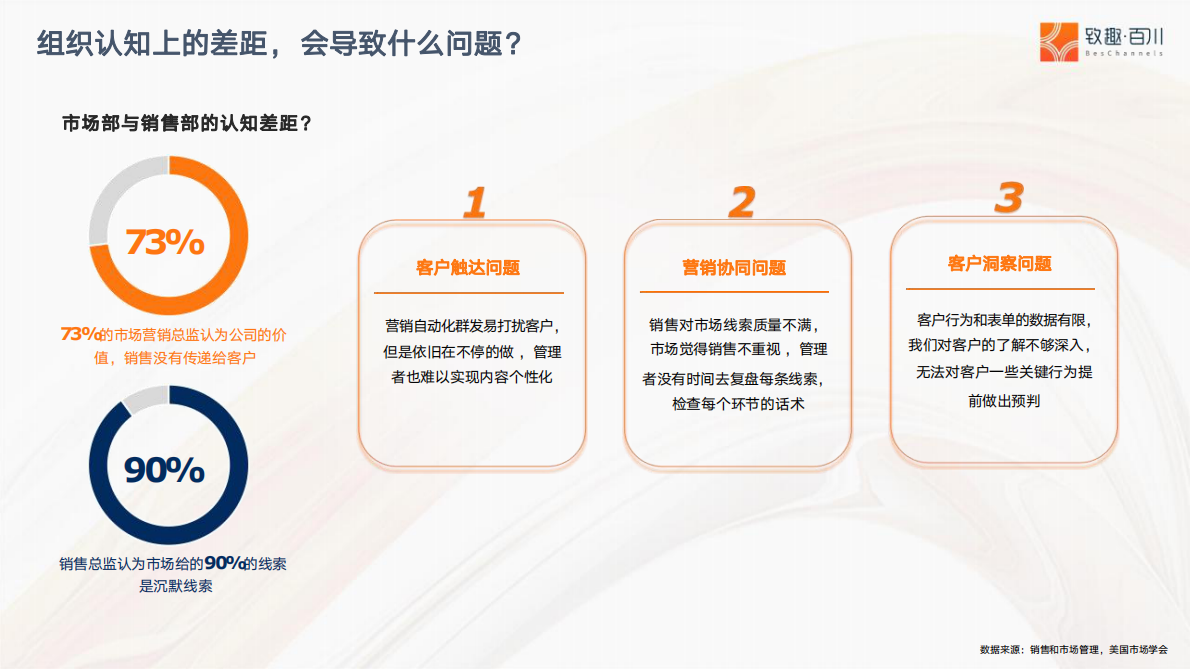 组织认知上的差距，会导致什么问题？

致趣·百川
BesChannels

市场部与销售部的认知差距？

73%

73%的市场营销总监认为公司的价值，销售没有传递给客户

90%

销售总监认为市场给的90%的线索是沉默线索

1

客户触达问题

营销自动化群发易打扰客户，但是依旧在不停的做，管理者也难以实现内容个性化

2

营销协同问题

销售对市场线索质量不满，市场觉得销售不重视，管理者没有时间去复盘每条线索，检查每个环节的话术

3

客户洞察问题

客户行为和表单的数据有限，我们对客户的了解不够深入，无法对客户一些关键行为提前做出预判

数据来源：销售和市场管理，美国市场学会